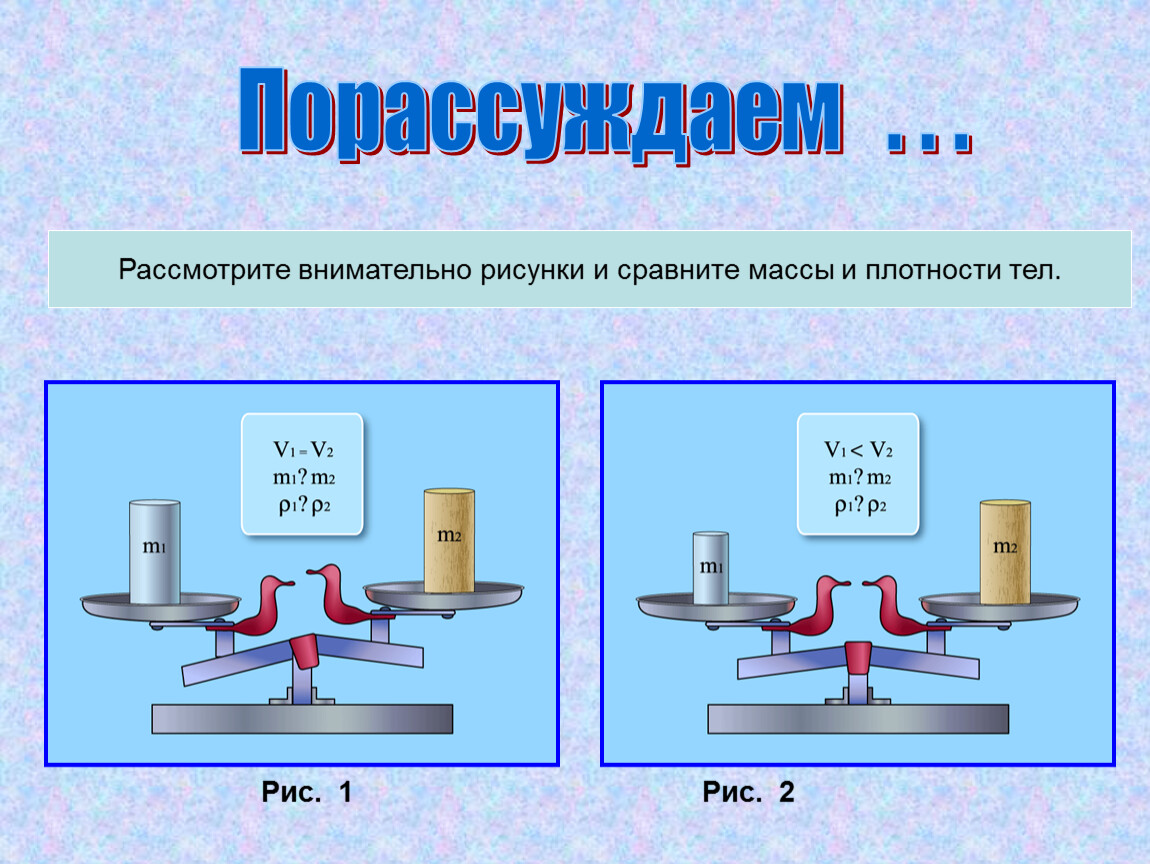 Порассуждаем …

Рассмотрите внимательно рисунки и сравните массы и плотности тел.

$V_1 = V_2$
$m_1 ? m_2$
$\rho_1 ? \rho_2$

$m_1$

$m_2$

Рис. 1

$V_1 < V_2$
$m_1 ? m_2$
$\rho_1 ? \rho_2$

$m_1$

$m_2$

Рис. 2